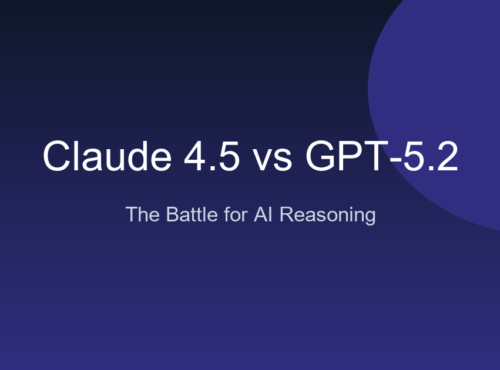 Claude 4.5 vs GPT-5.2

The Battle for AI Reasoning